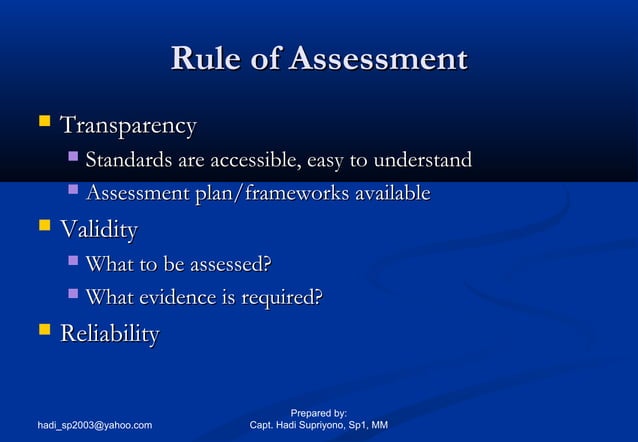 Rule of Assessment

- Transparency
  - Standards are accessible, easy to understand
  - Assessment plan/frameworks available
- Validity
  - What to be assessed?
  - What evidence is required?
- Reliability

hadi_sp2003@yahoo.com

Prepared by:
Capt. Hadi Supriyono, Sp1, MM